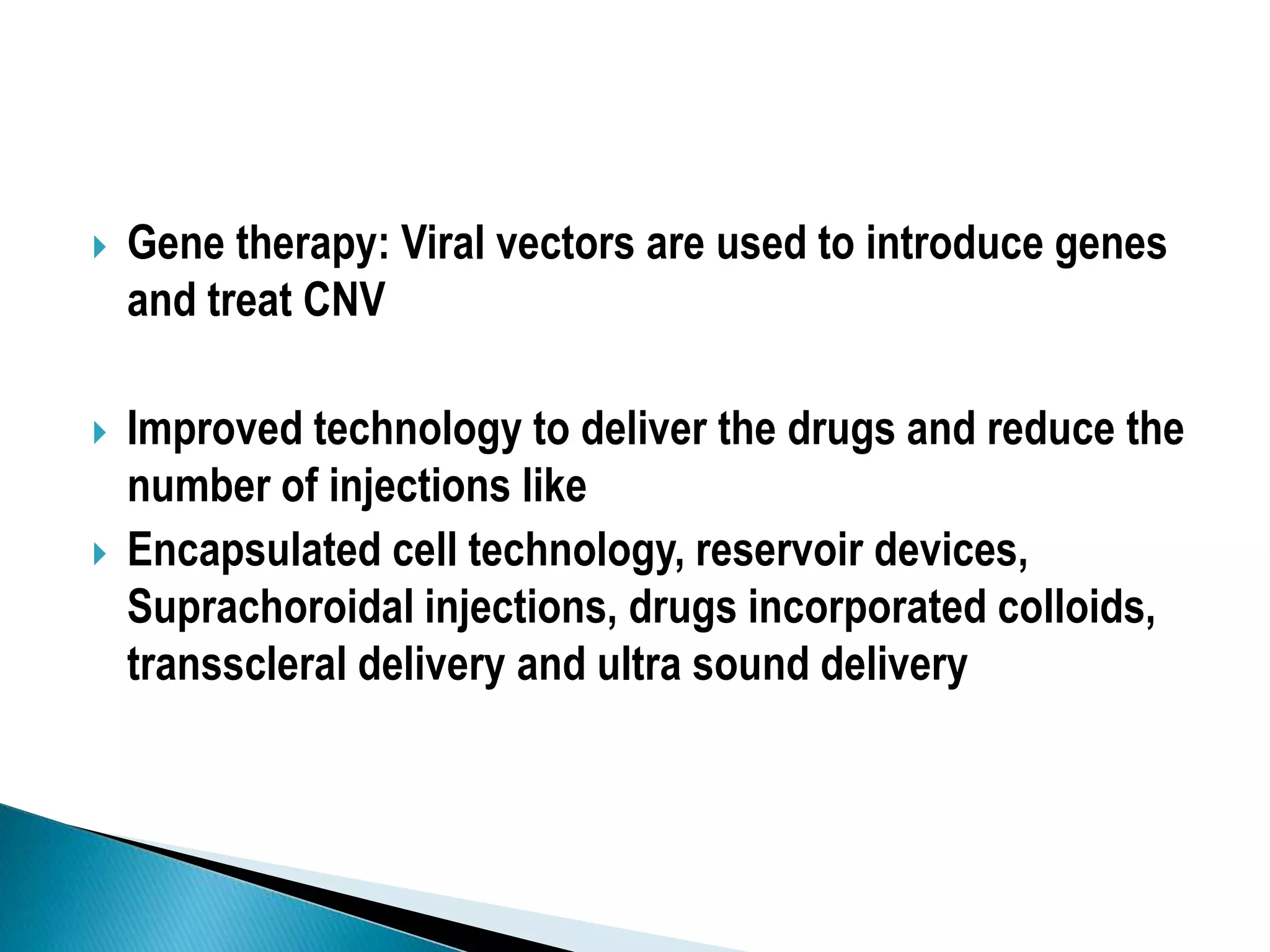 Gene therapy: Viral vectors are used to introduce genes and treat CNV

Improved technology to deliver the drugs and reduce the number of injections like

Encapsulated cell technology, reservoir devices, Suprachoroidal injections, drugs incorporated colloids, transscleral delivery and ultra sound delivery